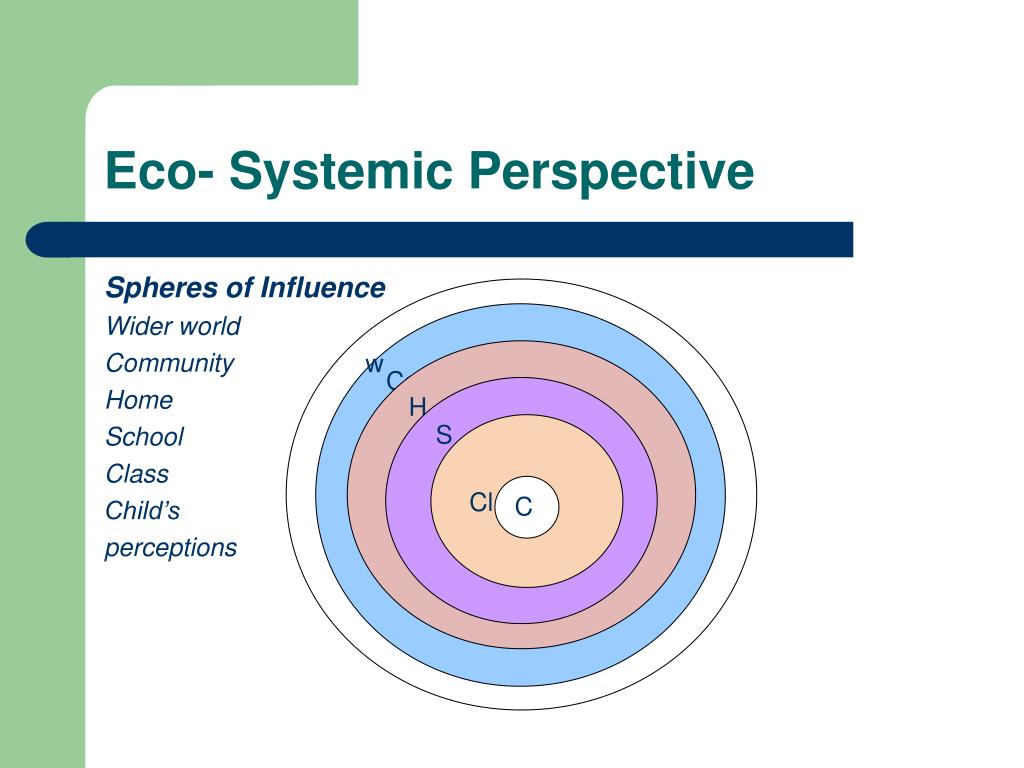 Eco- Systemic Perspective

Spheres of Influence
Wider world
Community
Home
School
Class
Child's
perceptions

w
C
H
S
Cl
C